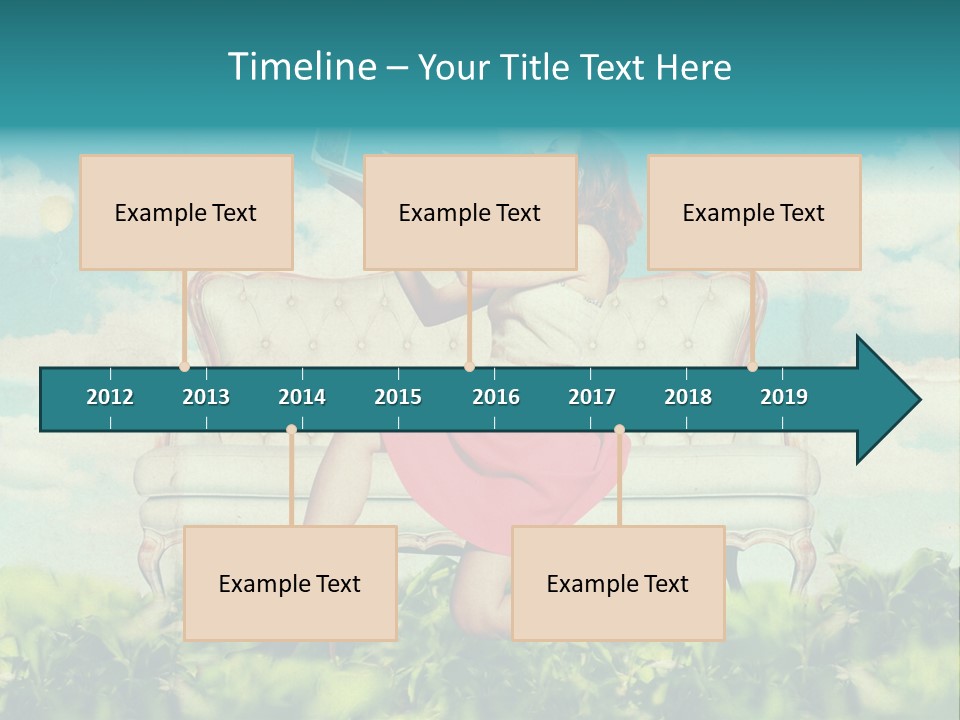 Timeline – Your Title Text Here

Example Text

Example Text

Example Text

2012 2013 2014 2015 2016 2017 2018 2019

Example Text

Example Text